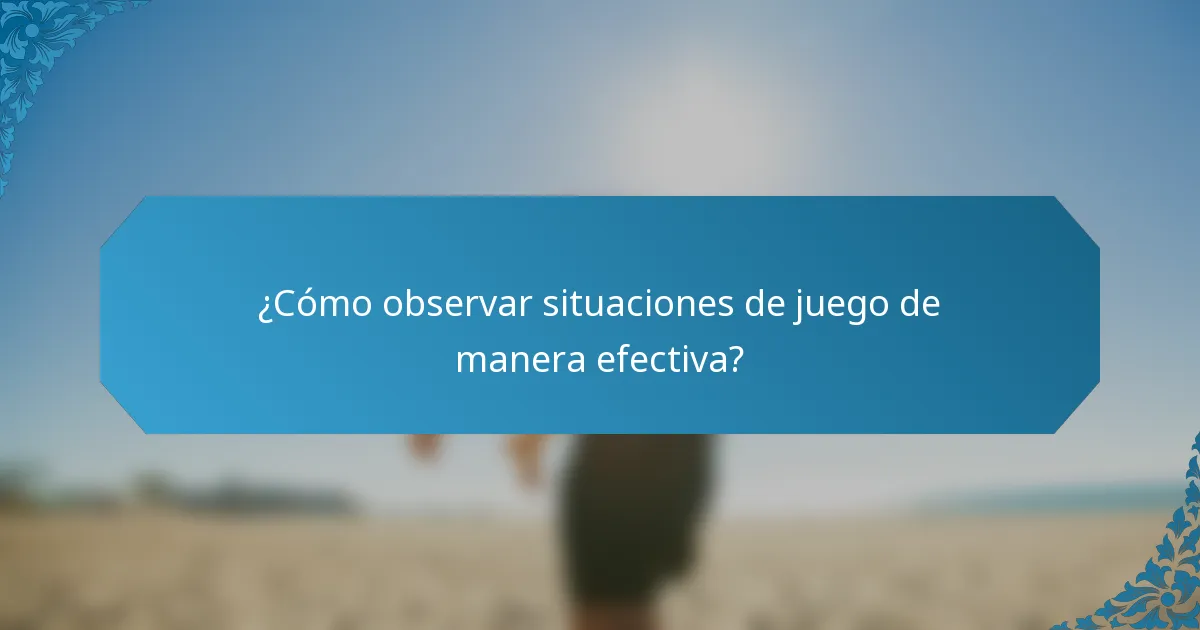 ¿Cómo observar situaciones de juego de manera efectiva?